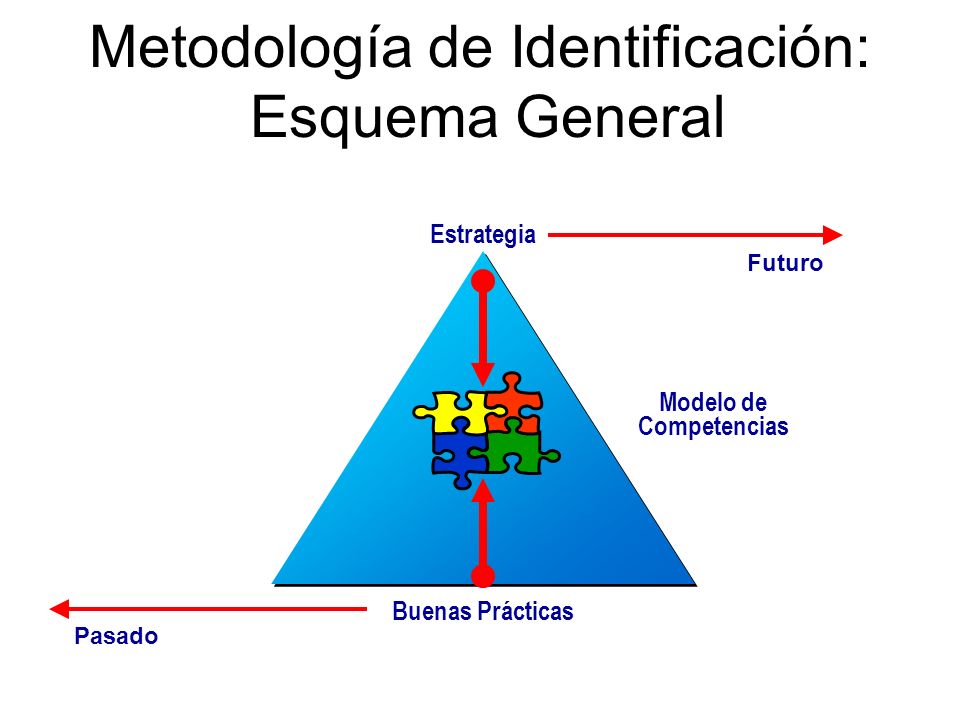 Metodología de Identificación: Esquema General

Estrategia

Futuro

Modelo de Competencias

Buenas Prácticas

Pasado